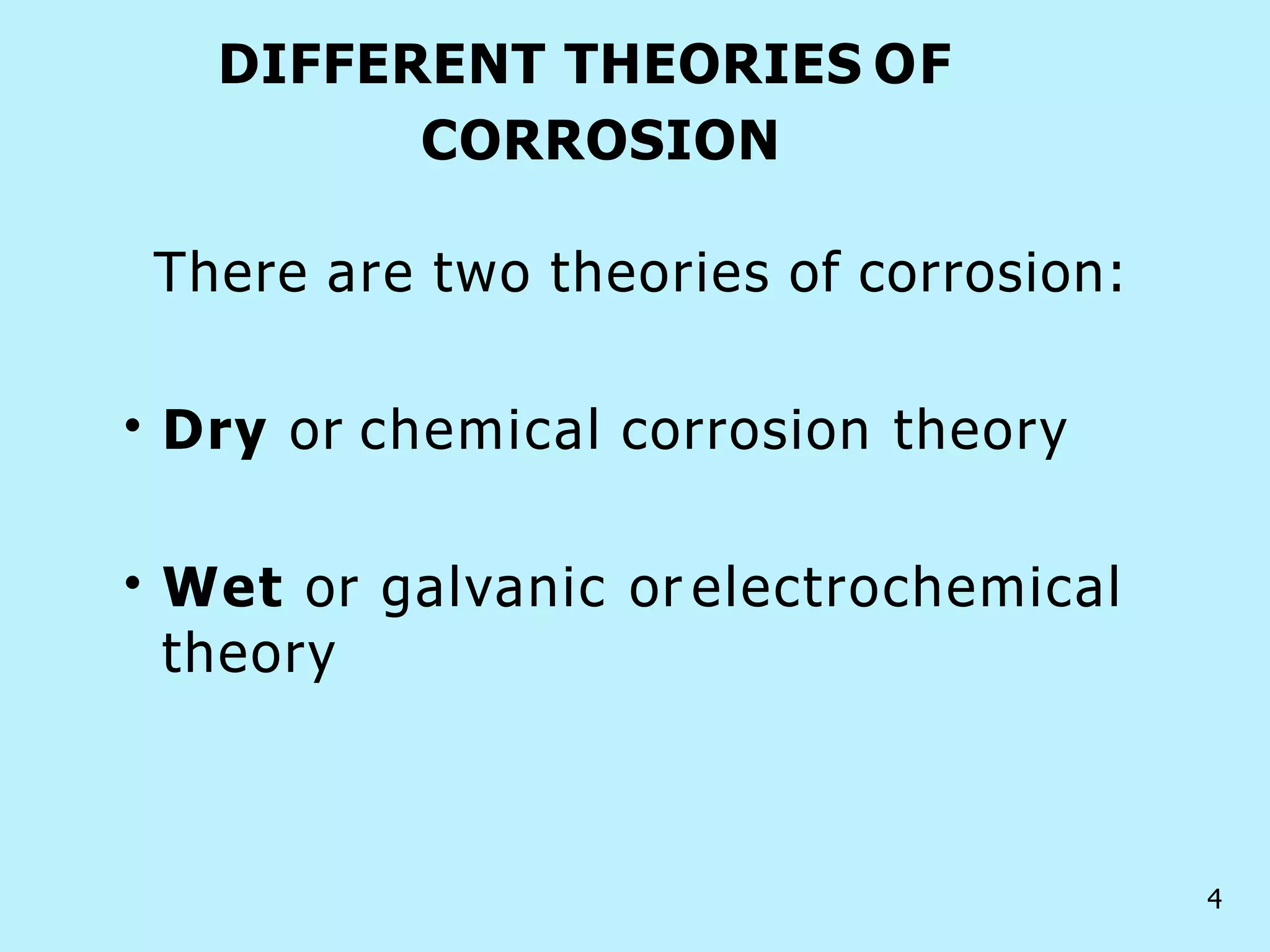 DIFFERENT THEORIES OF CORROSION

There are two theories of corrosion:

• Dry or chemical corrosion theory

• Wet or galvanic or electrochemical theory

4